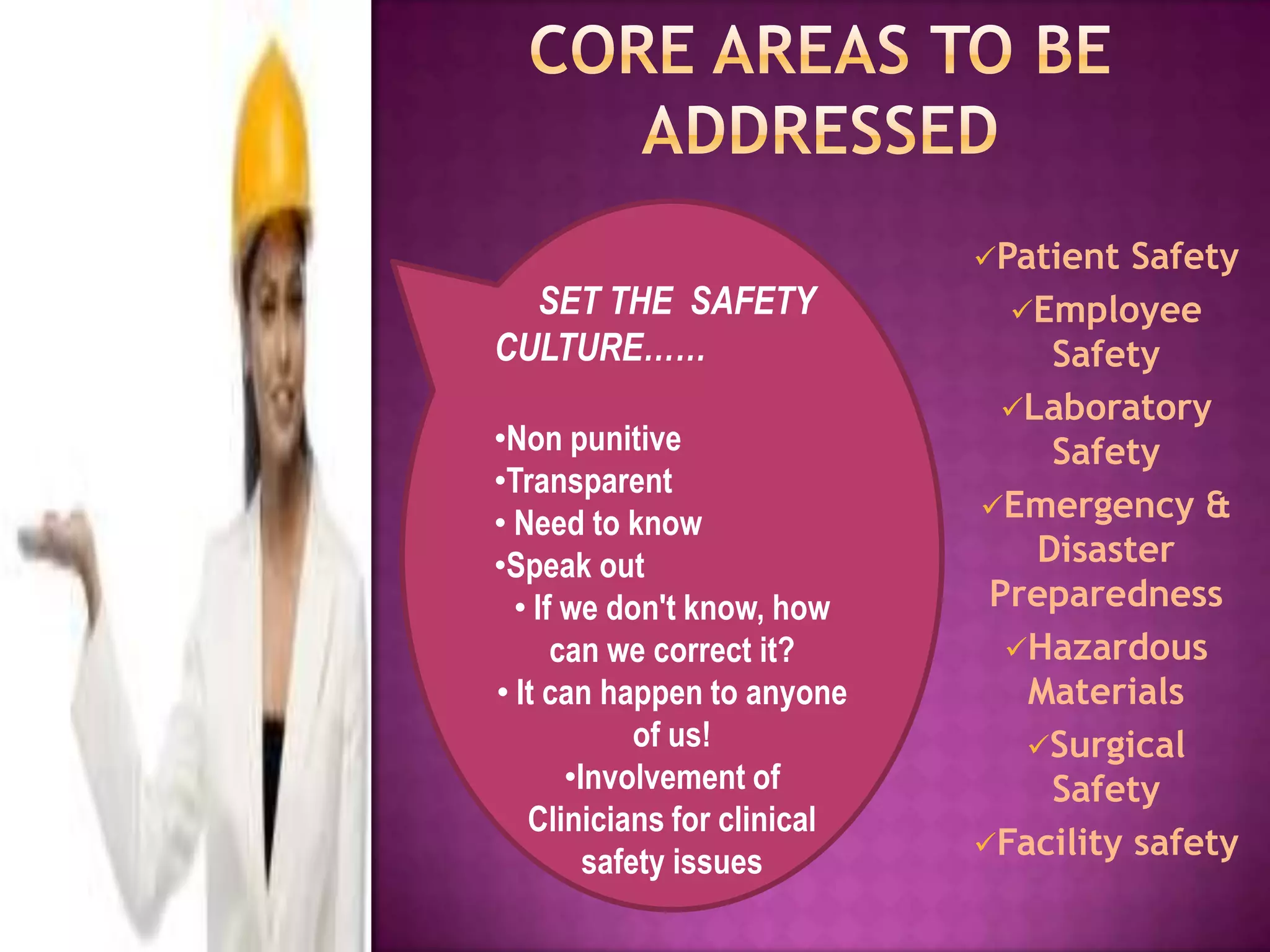 CORE AREAS TO BE ADDRESSED

SET THE SAFETY CULTURE……

•Non punitive
•Transparent
• Need to know
•Speak out
• If we don't know, how can we correct it?
• It can happen to anyone of us!
•Involvement of Clinicians for clinical safety issues

✓Patient Safety
✓Employee Safety
✓Laboratory Safety
✓Emergency & Disaster Preparedness
✓Hazardous Materials
✓Surgical Safety
✓Facility safety